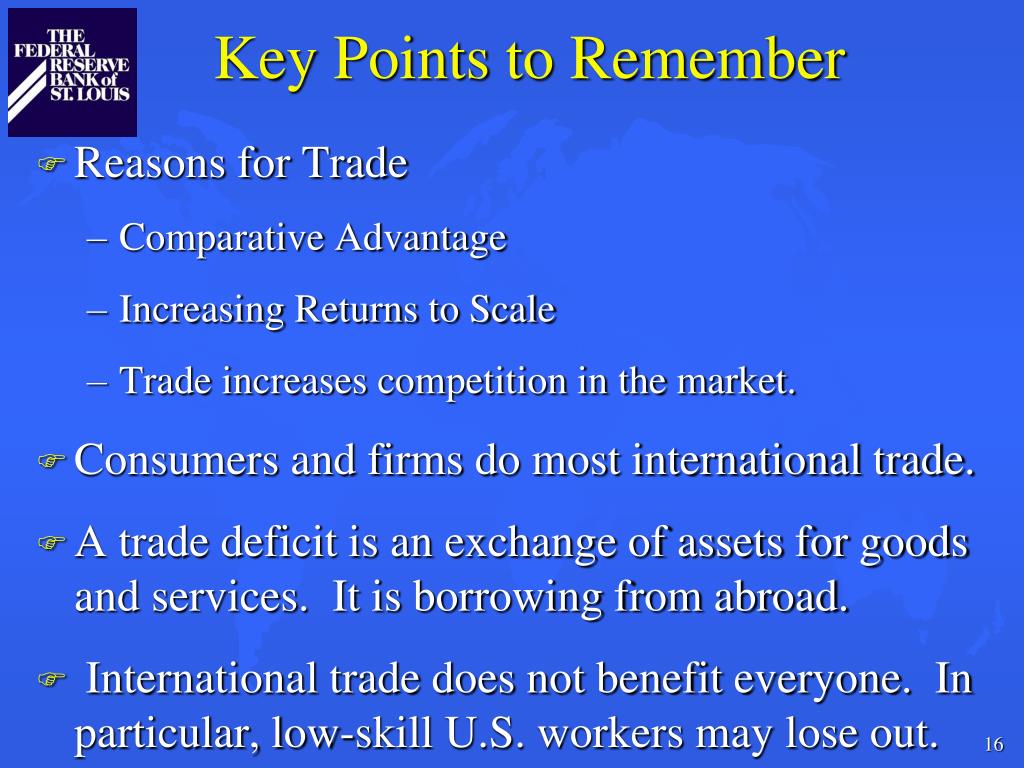 THE FEDERAL RESERVE BANK of ST. LOUIS

Key Points to Remember

Reasons for Trade

– Comparative Advantage

– Increasing Returns to Scale

– Trade increases competition in the market.

Consumers and firms do most international trade.

A trade deficit is an exchange of assets for goods and services. It is borrowing from abroad.

International trade does not benefit everyone. In particular, low-skill U.S. workers may lose out.

16